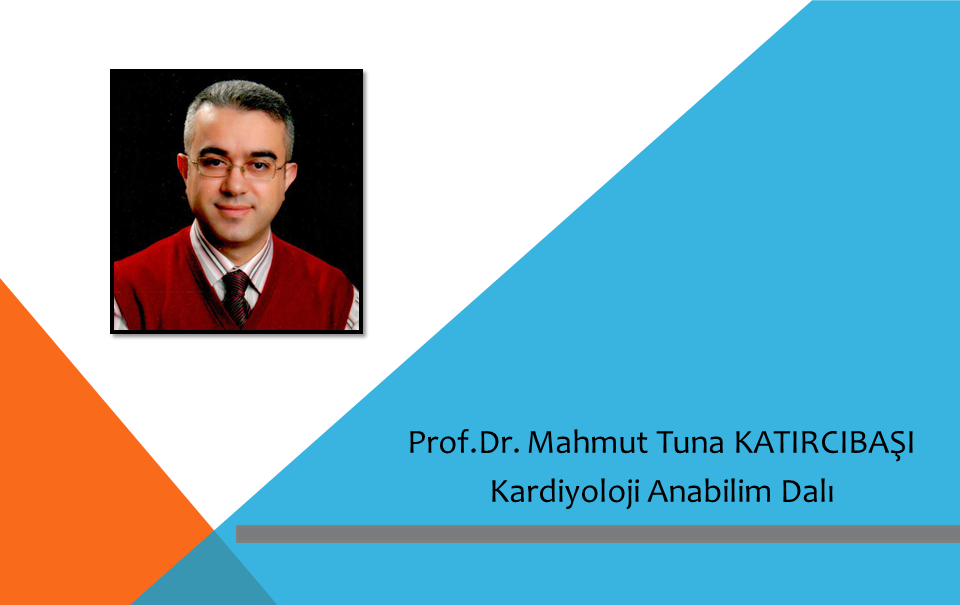 Prof.Dr. Mahmut Tuna KATIRCIBAŞI
Kardiyoloji Anabilim Dalı